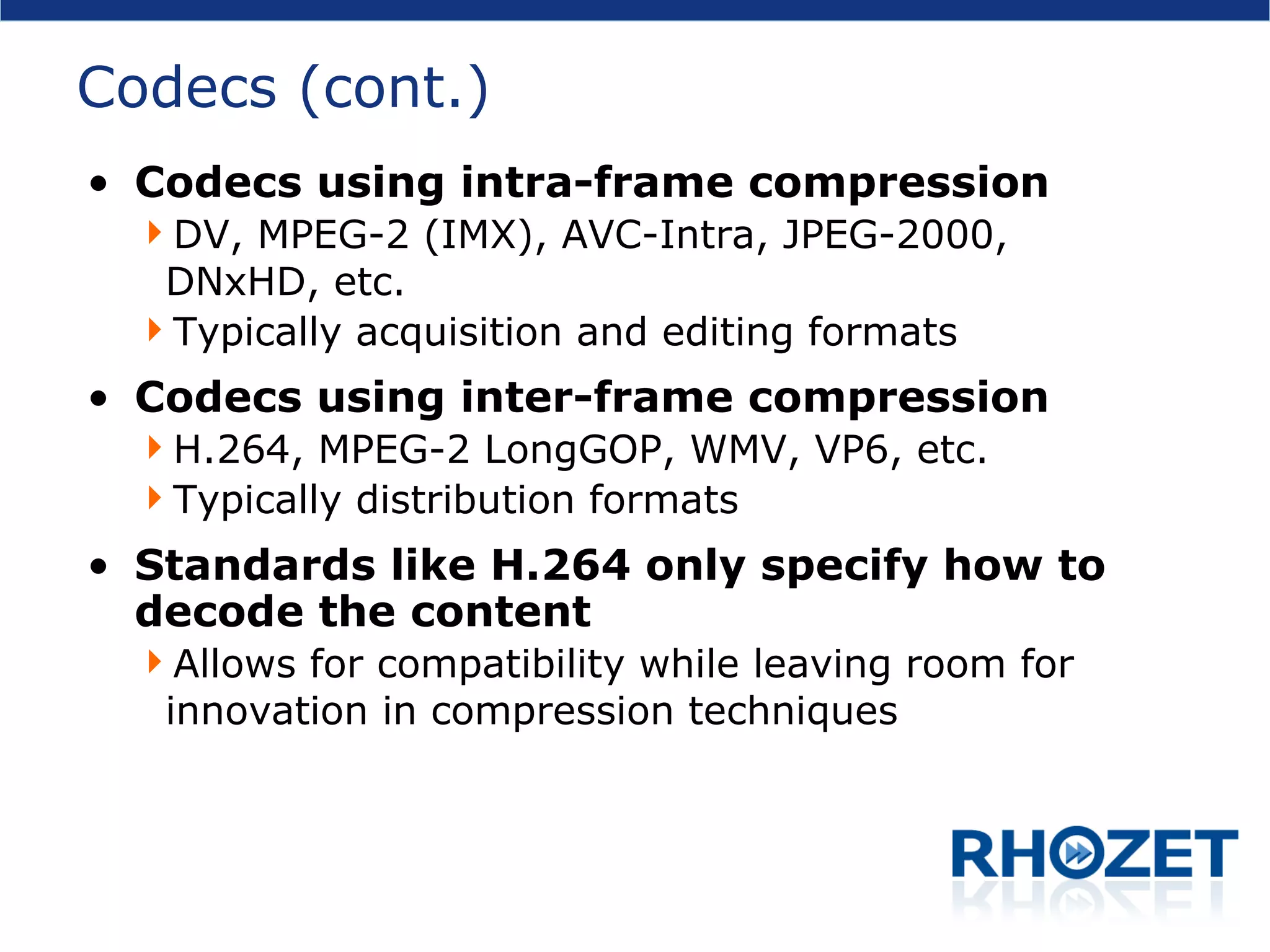 Codecs (cont.)

• Codecs using intra-frame compression
  ‣ DV, MPEG-2 (IMX), AVC-Intra, JPEG-2000, DNxHD, etc.
  ‣ Typically acquisition and editing formats
• Codecs using inter-frame compression
  ‣ H.264, MPEG-2 LongGOP, WMV, VP6, etc.
  ‣ Typically distribution formats
• Standards like H.264 only specify how to decode the content
  ‣ Allows for compatibility while leaving room for innovation in compression techniques

RHOZET